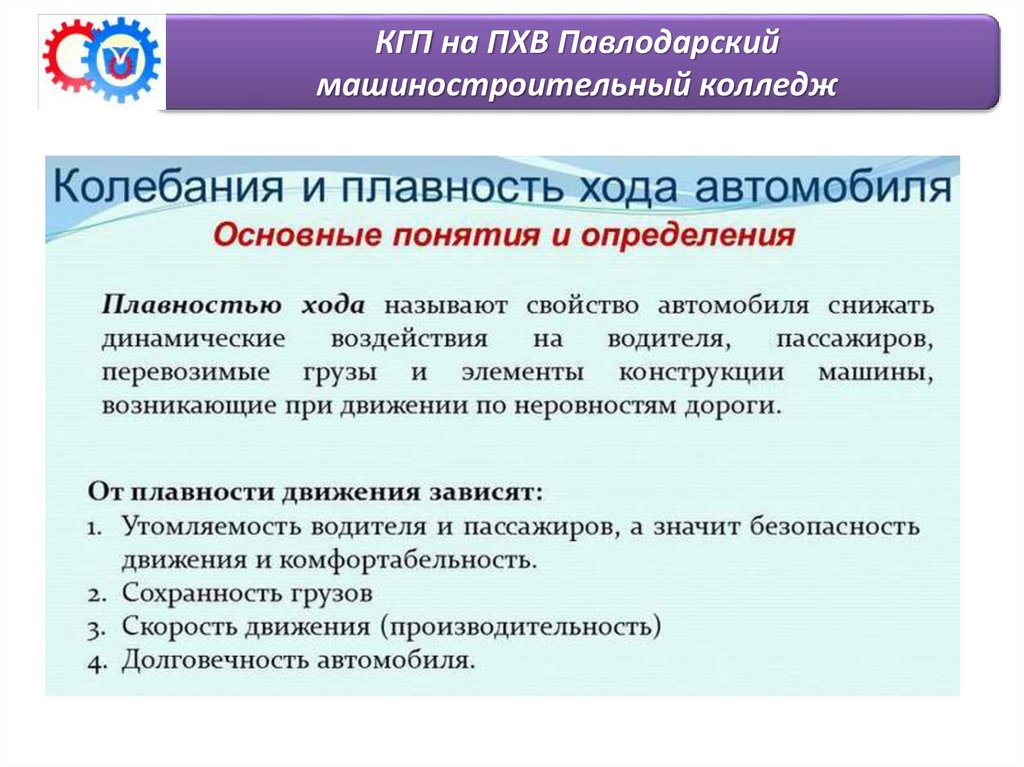 КГП на ПХВ Павлодарский машиностроительный колледж

Колебания и плавность хода автомобиля

Основные понятия и определения

Плавностью хода называют свойство автомобиля снижать динамические воздействия на водителя, пассажиров, перевозимые грузы и элементы конструкции машины, возникающие при движении по неровностям дороги.

От плавности движения зависят:
1. Утомляемость водителя и пассажиров, а значит безопасность движения и комфортабельность.
2. Сохранность грузов
3. Скорость движения (производительность)
4. Долговечность автомобиля.